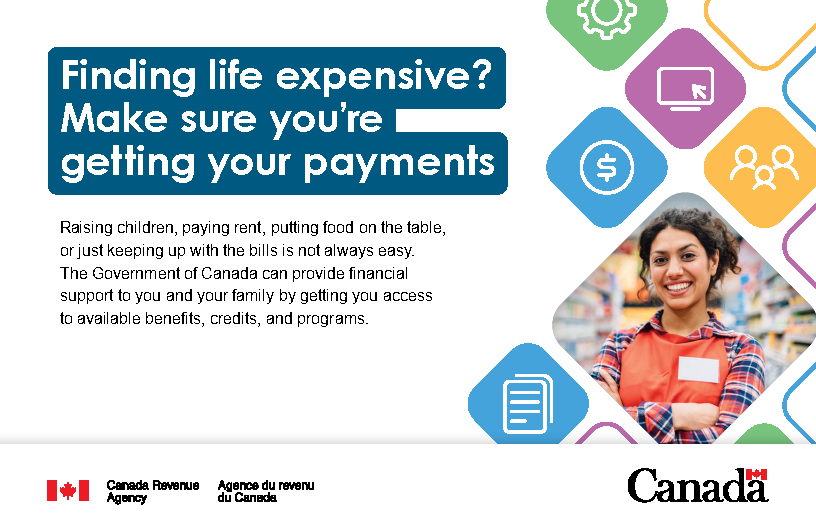 Finding life expensive? Make sure you're getting your payments

Raising children, paying rent, putting food on the table, or just keeping up with the bills is not always easy. The Government of Canada can provide financial support to you and your family by getting you access to available benefits, credits, and programs.

Canada Revenue Agency

Agence du revenu du Canada

Canada